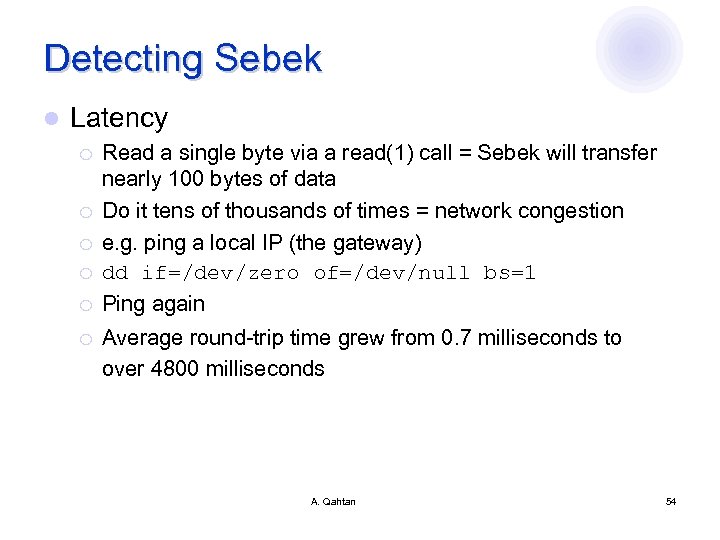 Detecting Sebek

Latency

Read a single byte via a read(1) call = Sebek will transfer nearly 100 bytes of data

Do it tens of thousands of times = network congestion

e.g. ping a local IP (the gateway)

dd if=/dev/zero of=/dev/null bs=1

Ping again

Average round-trip time grew from 0.7 milliseconds to over 4800 milliseconds

A. Qahtan

54